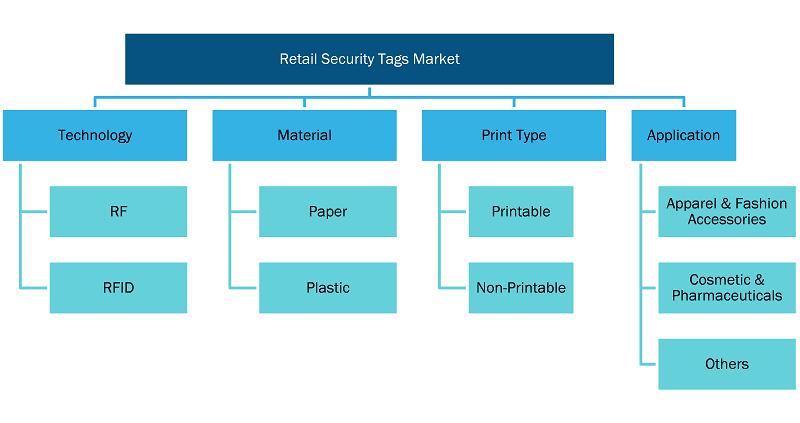 Retail Security Tags Market

Technology

RF

RFID

Material

Paper

Plastic

Print Type

Printable

Non-Printable

Application

Apparel & Fashion Accessories

Cosmetic & Pharmaceuticals

Others